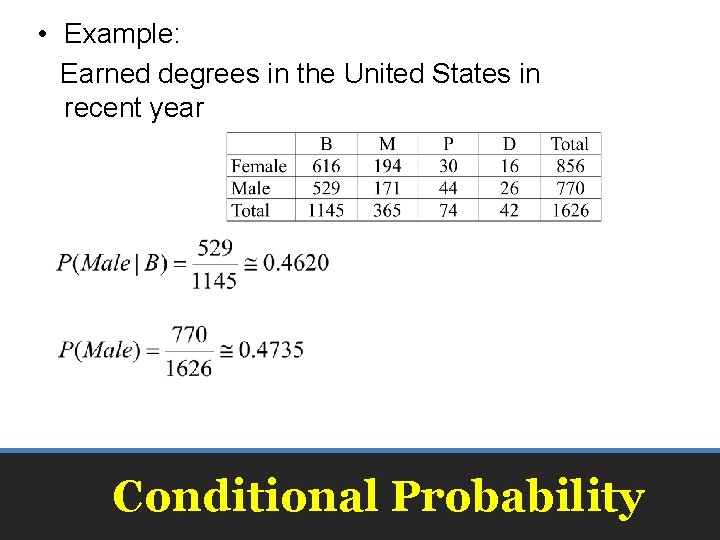 • Example:

Earned degrees in the United States in recent year

| | B | M | P | D | Total |
|---|---|---|---|---|---|
| Female | 616 | 194 | 30 | 16 | 856 |
| Male | 529 | 171 | 44 | 26 | 770 |
| Total | 1145 | 365 | 74 | 42 | 1626 |

$P(Male \mid B) = \frac{529}{1145} \cong 0.4620$

$P(Male) = \frac{770}{1626} \cong 0.4735$

Conditional Probability